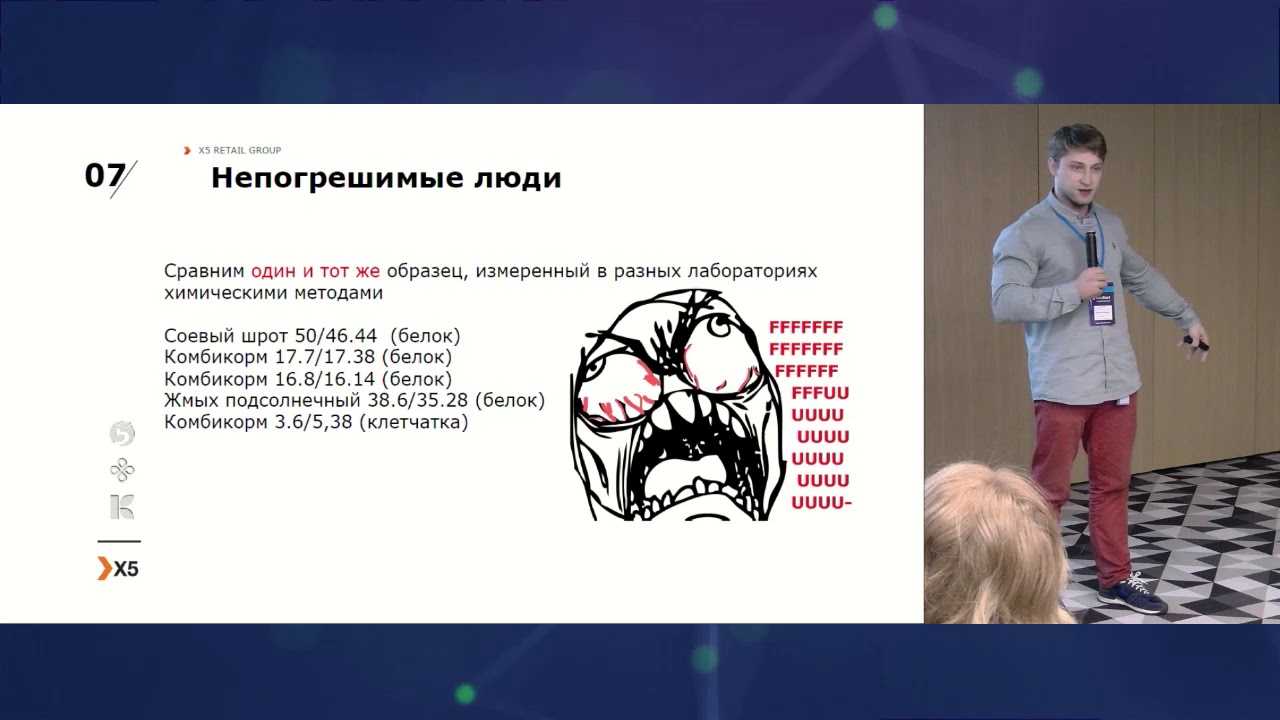 X5 RETAIL GROUP

07

Непогрешимые люди

Сравним один и тот же образец, измеренный в разных лабораториях химическими методами

Соевый шрот 50/46.44 (белок)
Комбикорм 17.7/17.38 (белок)
Комбикорм 16.8/16.14 (белок)
Жмых подсолнечный 38.6/35.28 (белок)
Комбикорм 3.6/5,38 (клетчатка)

FFFFFFF
FFFFFFF
FFFFFF
FFFUU
UUUU
UUUU
UUUU
UUUU
UUUU-

X5